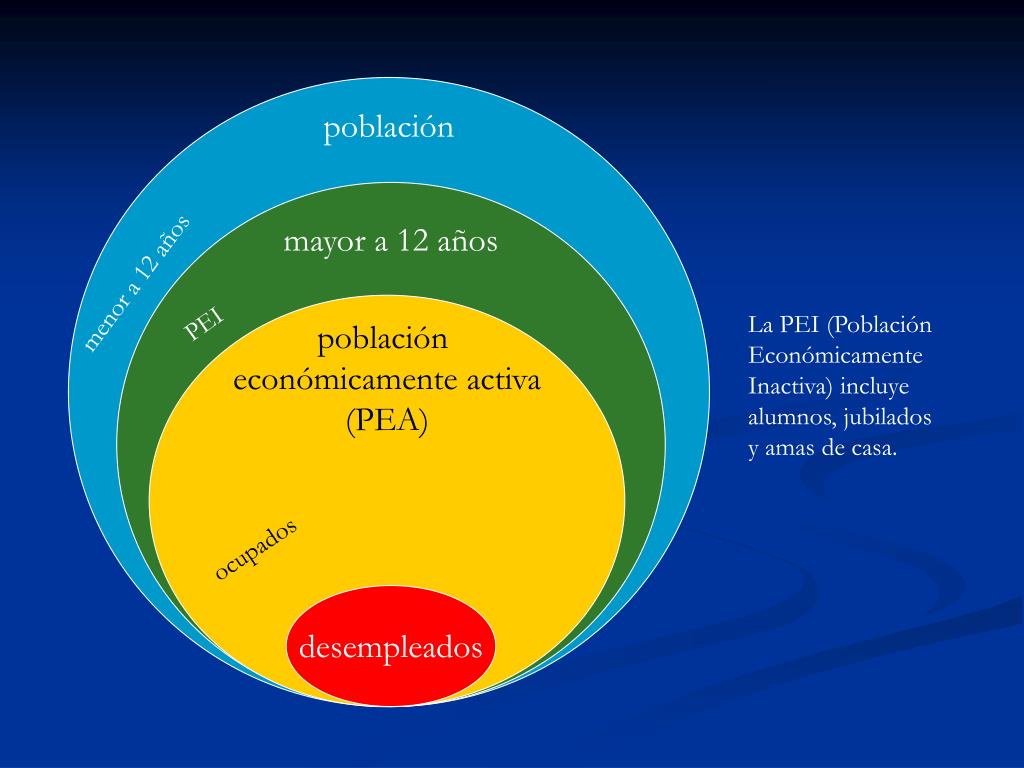 población

menor a 12 años

mayor a 12 años

PEI

población económicamente activa (PEA)

ocupados

desempleados

La PEI (Población Económicamente Inactiva) incluye alumnos, jubilados y amas de casa.